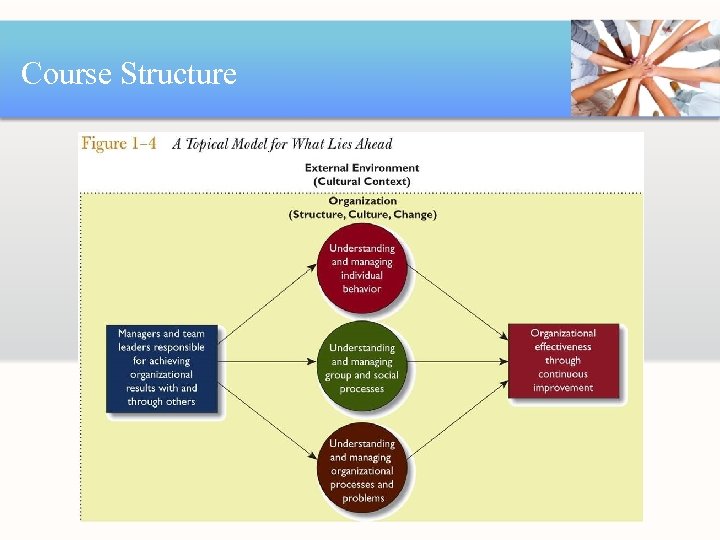 Course Structure

Figure 1–4 A Topical Model for What Lies Ahead

External Environment
(Cultural Context)

Organization
(Structure, Culture, Change)

Managers and team leaders responsible for achieving organizational results with and through others

Understanding and managing individual behavior

Understanding and managing group and social processes

Understanding and managing organizational processes and problems

Organizational effectiveness through continuous improvement